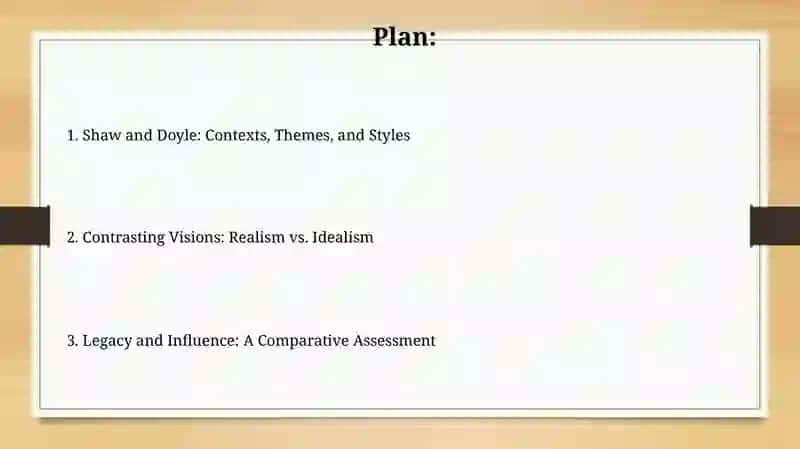 Plan:

1. Shaw and Doyle: Contexts, Themes, and Styles

2. Contrasting Visions: Realism vs. Idealism

3. Legacy and Influence: A Comparative Assessment